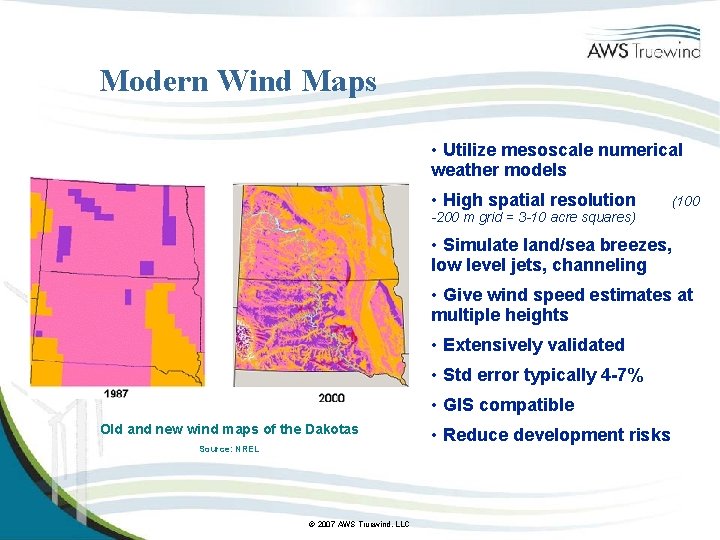 AWS Truewind

Modern Wind Maps

1987

2000

Old and new wind maps of the Dakotas

Source: NREL

• Utilize mesoscale numerical weather models

• High spatial resolution (100 -200 m grid = 3-10 acre squares)

• Simulate land/sea breezes, low level jets, channeling

• Give wind speed estimates at multiple heights

• Extensively validated

• Std error typically 4-7%

• GIS compatible

• Reduce development risks

© 2007 AWS Truewind, LLC